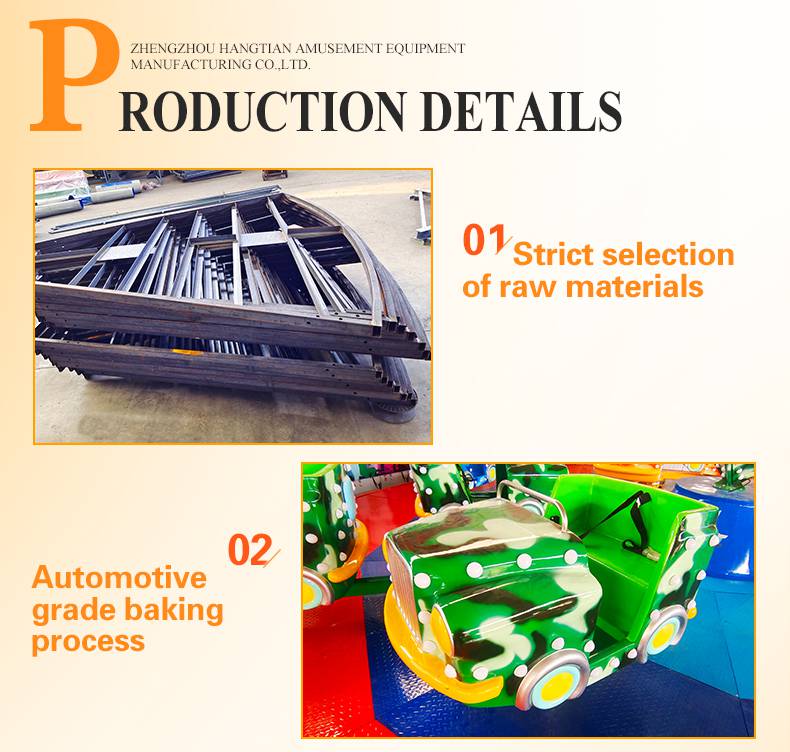 ZHENGZHOU HANGTIAN AMUSEMENT EQUIPMENT MANUFACTURING CO.,LTD.

PRODUCTION DETAILS

01 Strict selection of raw materials

02

Automotive grade baking process